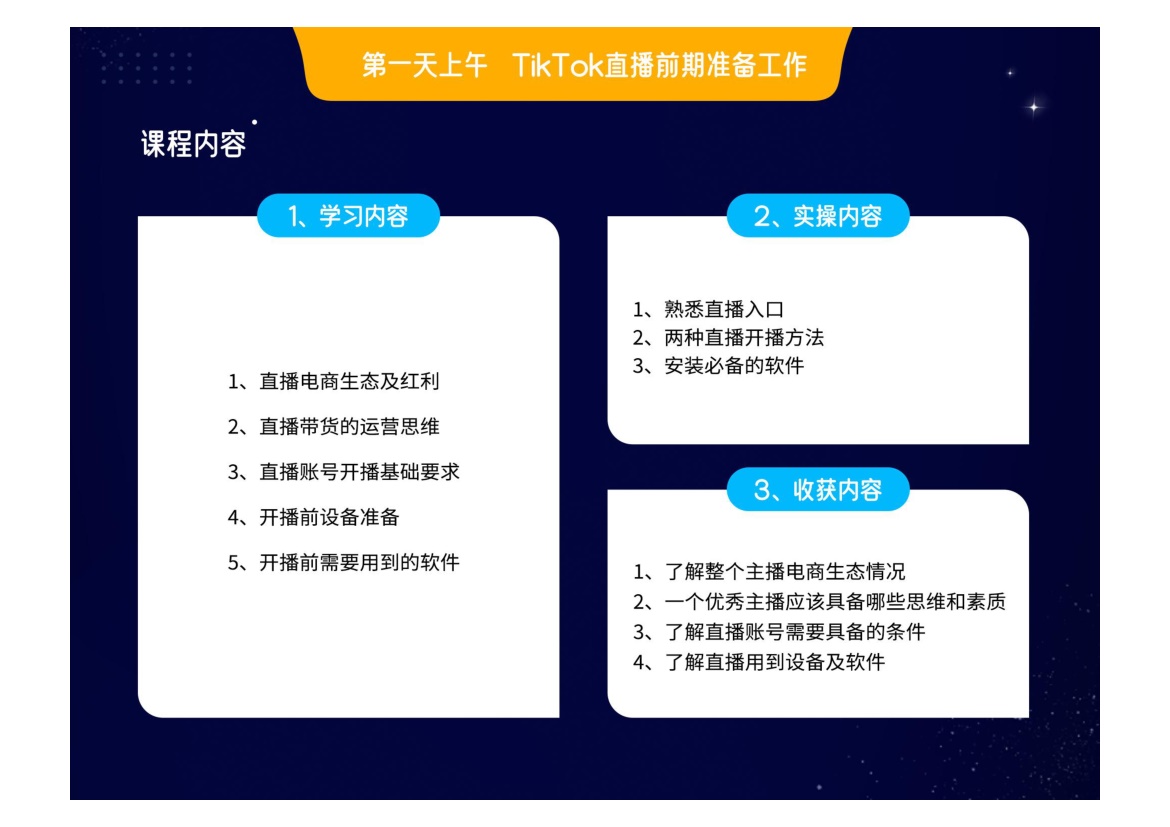 第一天上午　TikTok直播前期准备工作

课程内容

1、学习内容

1、直播电商生态及红利

2、直播带货的运营思维

3、直播账号开播基础要求

4、开播前设备准备

5、开播前需要用到的软件

2、实操内容

1、熟悉直播入口
2、两种直播开播方法
3、安装必备的软件

3、收获内容

1、了解整个主播电商生态情况
2、一个优秀主播应该具备哪些思维和素质
3、了解直播账号需要具备的条件
4、了解直播用到设备及软件